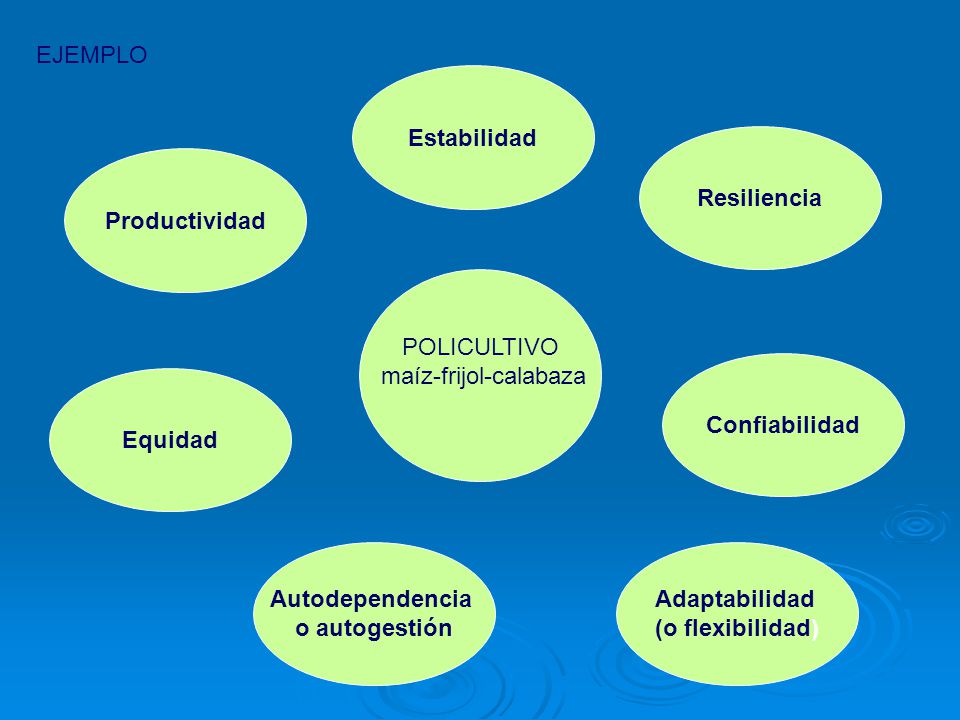 EJEMPLO

Estabilidad

Productividad

Resiliencia

POLICULTIVO
maíz-frijol-calabaza

Equidad

Confiabilidad

Autodependencia o autogestión

Adaptabilidad (o flexibilidad)